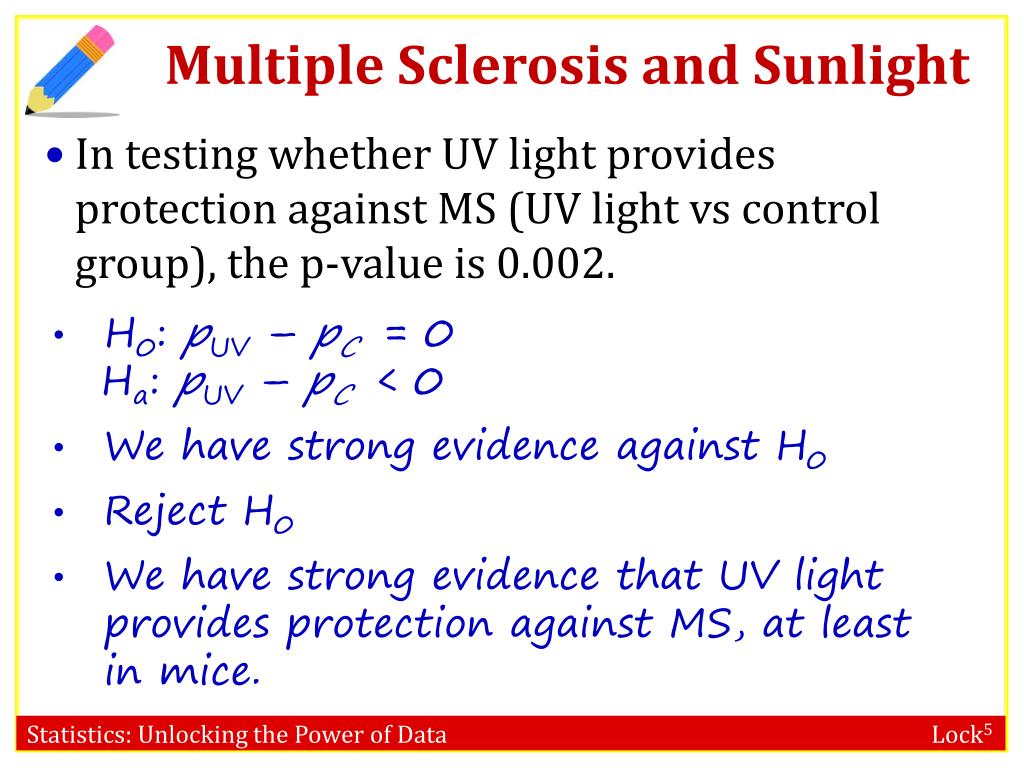 Multiple Sclerosis and Sunlight

• In testing whether UV light provides protection against MS (UV light vs control group), the p-value is 0.002.

• $H_0$: $p_{UV} - p_C = 0$
$H_a$: $p_{UV} - p_C < 0$

• We have strong evidence against $H_0$

• Reject $H_0$

• We have strong evidence that UV light provides protection against MS, at least in mice.

Statistics: Unlocking the Power of Data

Lock$^5$